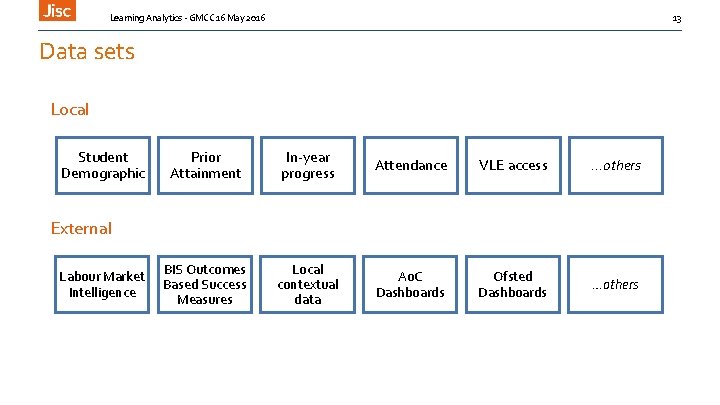 Jisc

Learning Analytics - GMCC 16 May 2016

13

Data sets

Local

Student Demographic

Prior Attainment

In-year progress

Attendance

VLE access

...others

External

Labour Market Intelligence

BIS Outcomes Based Success Measures

Local contextual data

AoC Dashboards

Ofsted Dashboards

...others